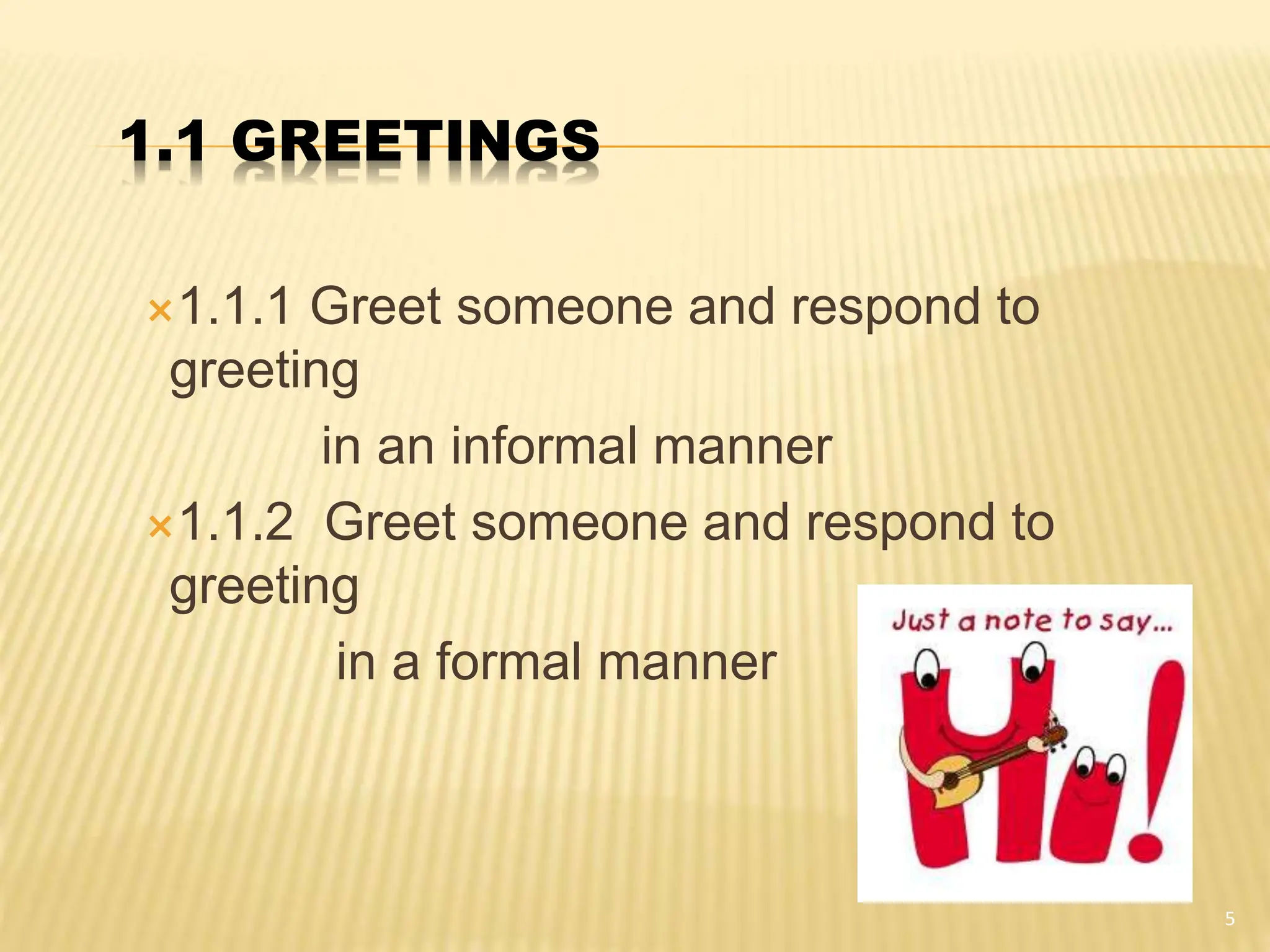 1.1 GREETINGS

1.1.1 Greet someone and respond to greeting in an informal manner

1.1.2 Greet someone and respond to greeting in a formal manner

Just a note to say...

Hi!

5